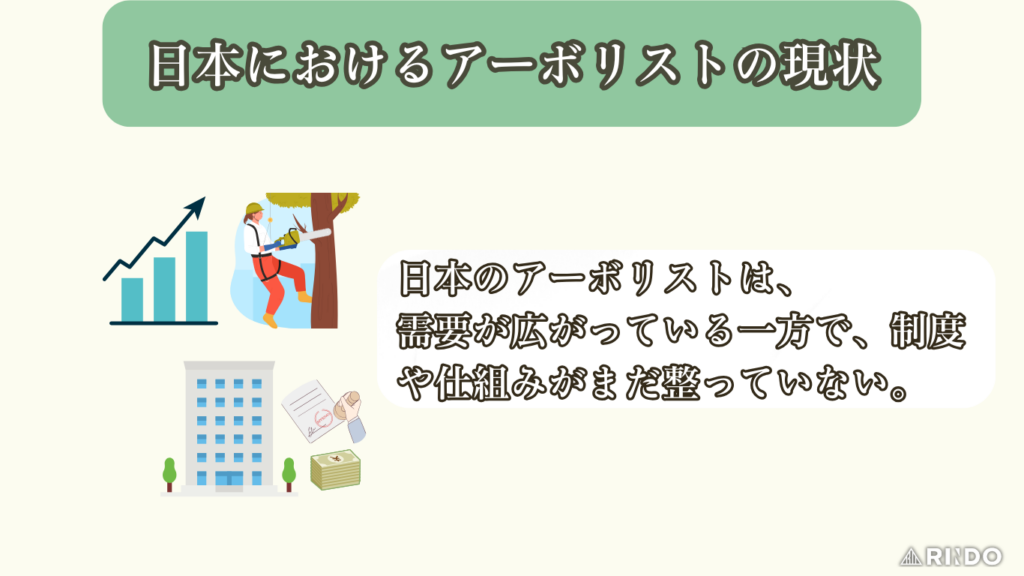 日本におけるアーボリストの現状

日本のアーボリストは、需要が広がっている一方で、制度や仕組みがまだ整っていない。

RINDO